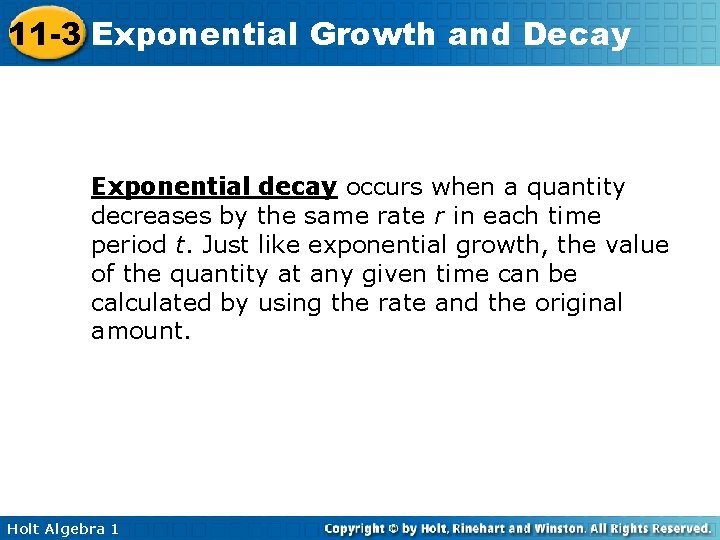 11-3 Exponential Growth and Decay

Exponential decay occurs when a quantity decreases by the same rate $r$ in each time period $t$. Just like exponential growth, the value of the quantity at any given time can be calculated by using the rate and the original amount.

Holt Algebra 1

Copyright © by Holt, Rinehart and Winston. All Rights Reserved.